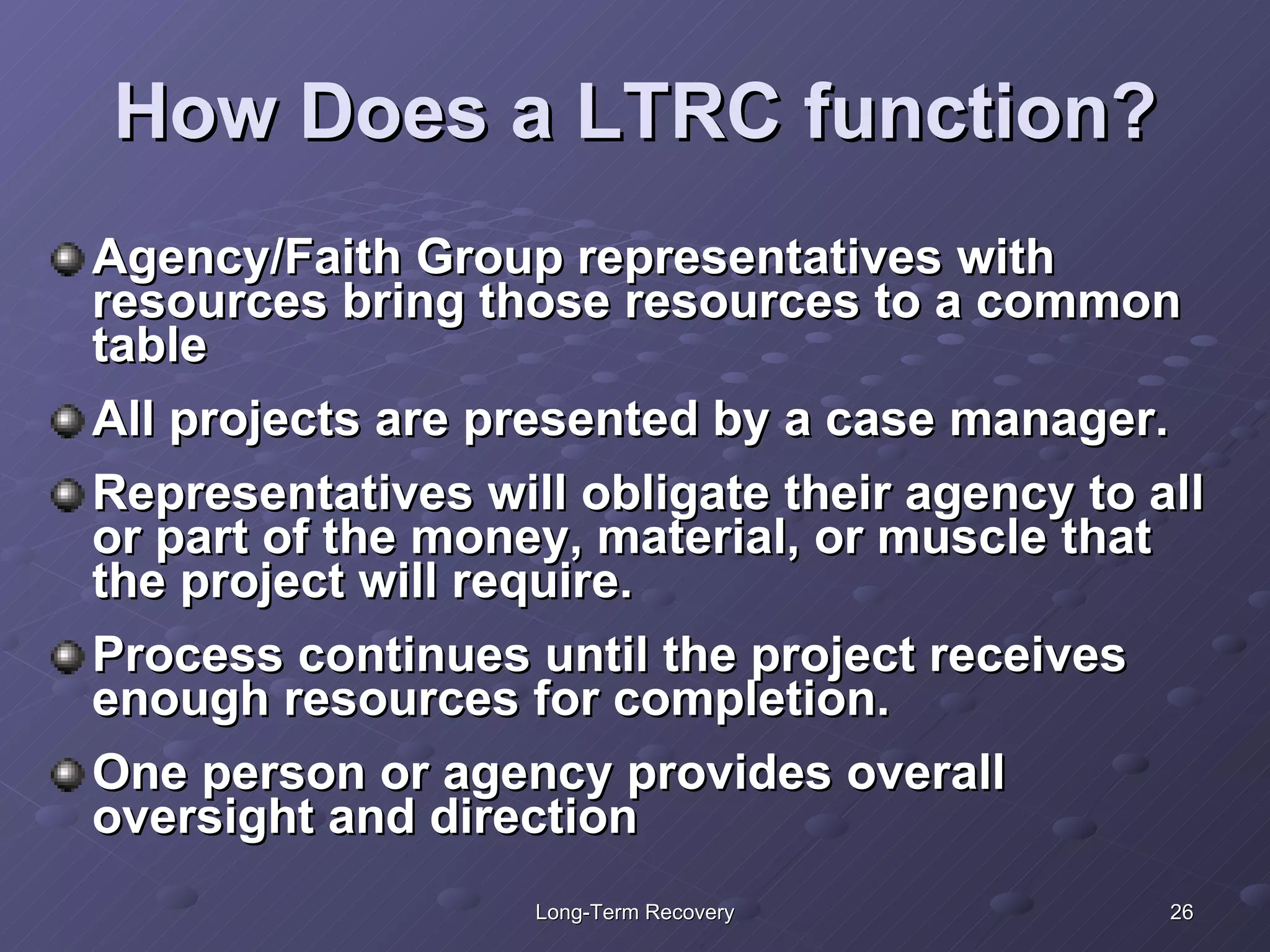 How Does a LTRC function?

Agency/Faith Group representatives with resources bring those resources to a common table

All projects are presented by a case manager.

Representatives will obligate their agency to all or part of the money, material, or muscle that the project will require.

Process continues until the project receives enough resources for completion.

One person or agency provides overall oversight and direction

Long-Term Recovery

26